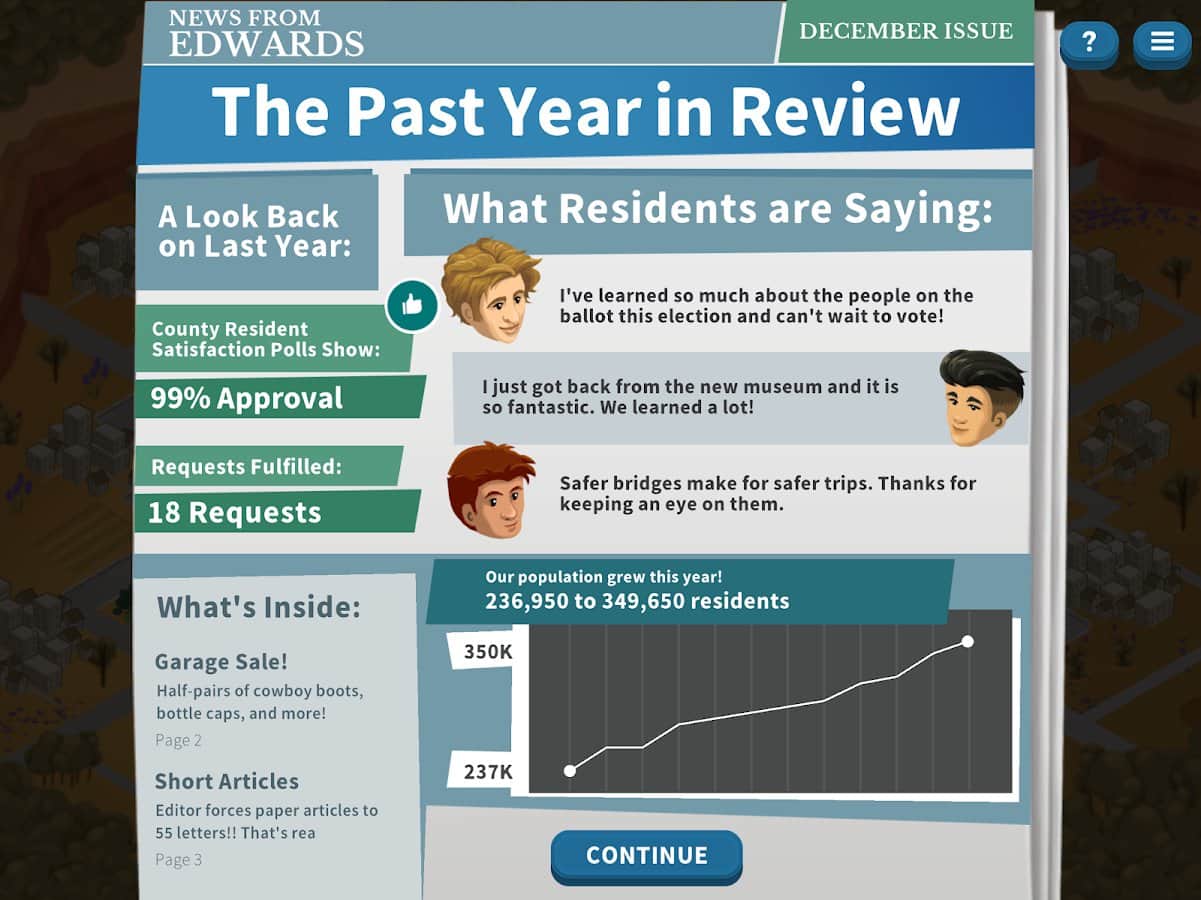 NEWS FROM EDWARDS

DECEMBER ISSUE

?

The Past Year in Review

A Look Back on Last Year:

County Resident Satisfaction Polls Show:

99% Approval

Requests Fulfilled:

18 Requests

What Residents are Saying:

I've learned so much about the people on the ballot this election and can't wait to vote!

I just got back from the new museum and it is so fantastic. We learned a lot!

Safer bridges make for safer trips. Thanks for keeping an eye on them.

What's Inside:

Garage Sale!

Half-pairs of cowboy boots, bottle caps, and more!

Page 2

Short Articles

Editor forces paper articles to 55 letters!! That's rea

Page 3

Our population grew this year!

236,950 to 349,650 residents

350K

237K

CONTINUE